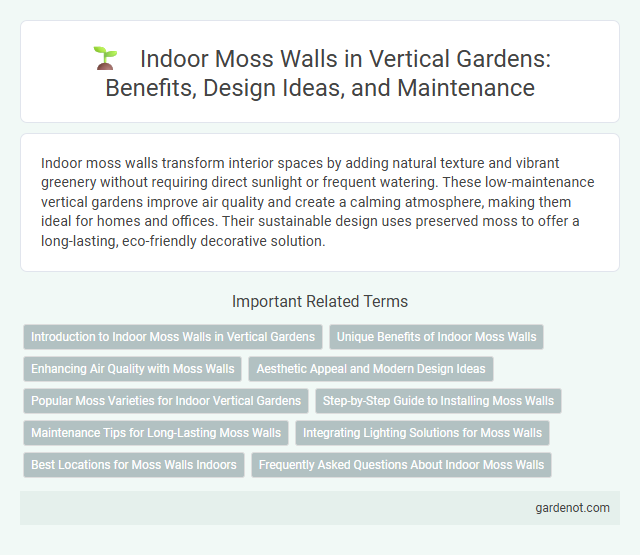 Indoor Moss Walls in Vertical Gardens: Benefits, Design Ideas, and Maintenance

Indoor moss walls transform interior spaces by adding natural texture and vibrant greenery without requiring direct sunlight or frequent watering. These low-maintenance vertical gardens improve air quality and create a calming atmosphere, making them ideal for homes and offices. Their sustainable design uses preserved moss to offer a long-lasting, eco-friendly decorative solution.

Important Related Terms

Introduction to Indoor Moss Walls in Vertical Gardens
Unique Benefits of Indoor Moss Walls
Enhancing Air Quality with Moss Walls
Aesthetic Appeal and Modern Design Ideas
Popular Moss Varieties for Indoor Vertical Gardens
Step-by-Step Guide to Installing Moss Walls
Maintenance Tips for Long-Lasting Moss Walls
Integrating Lighting Solutions for Moss Walls
Best Locations for Moss Walls Indoors
Frequently Asked Questions About Indoor Moss Walls

gardenot.com